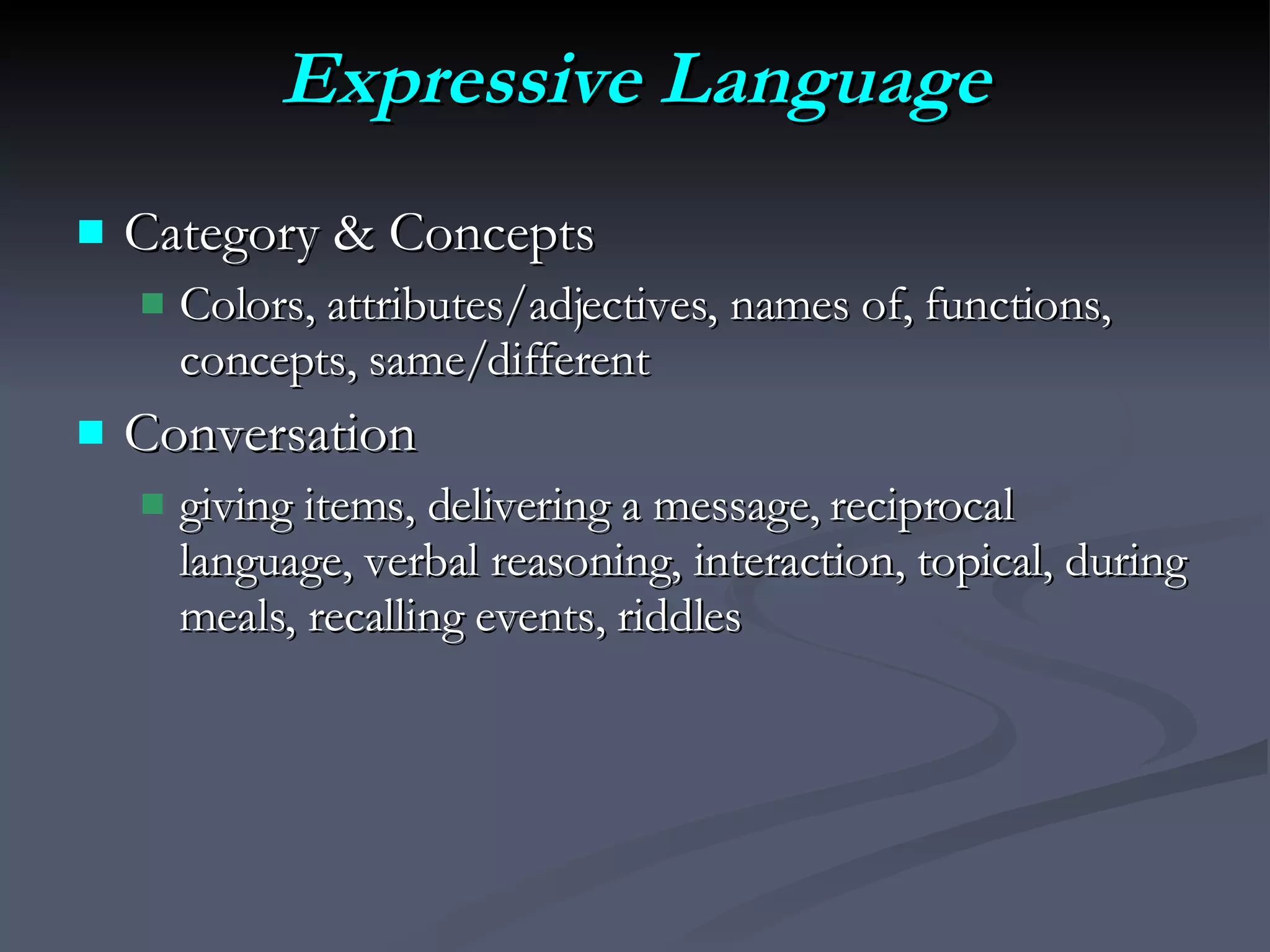 Expressive Language

Category & Concepts

Colors, attributes/adjectives, names of, functions, concepts, same/different

Conversation

giving items, delivering a message, reciprocal language, verbal reasoning, interaction, topical, during meals, recalling events, riddles